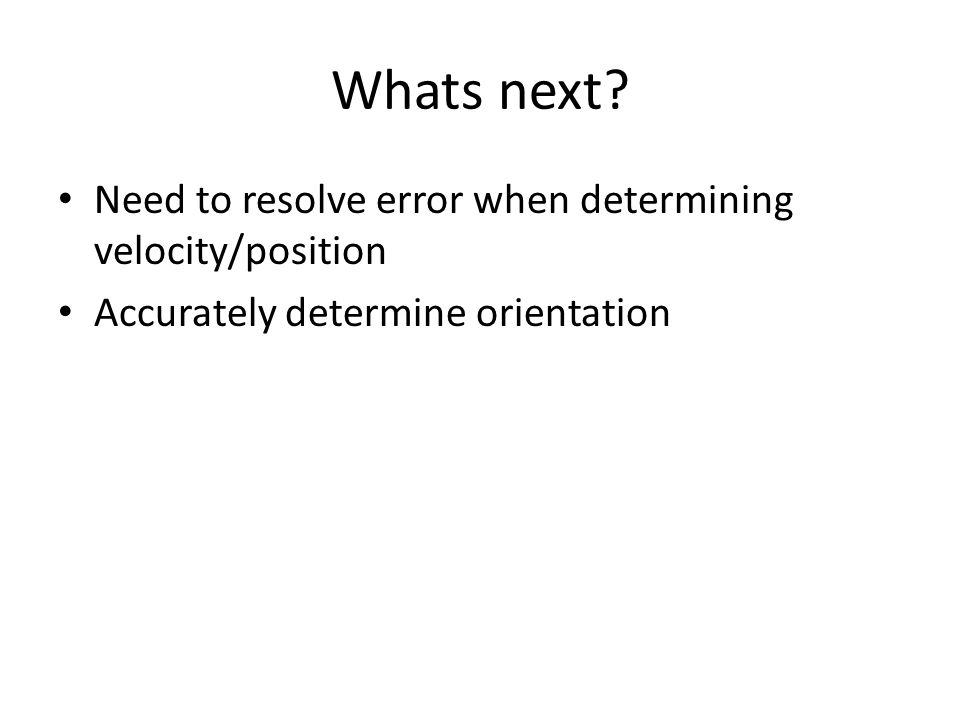 Whats next?

• Need to resolve error when determining velocity/position
• Accurately determine orientation